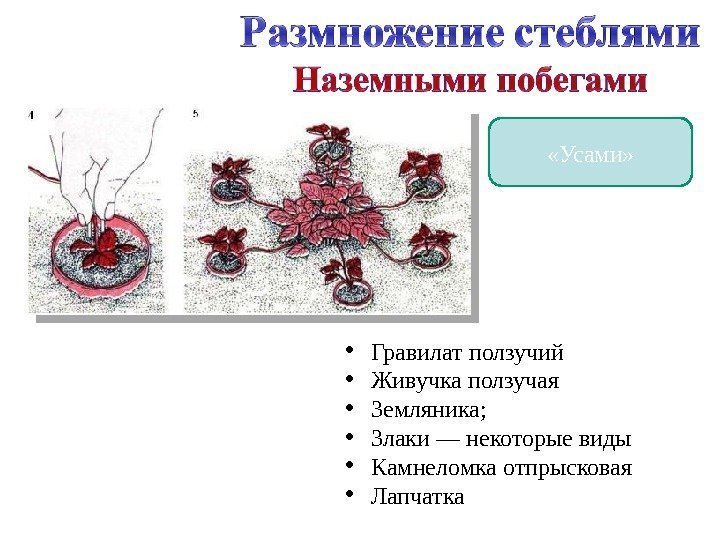 Размножение стеблями
Наземными побегами

4

5

«Усами»

• Гравилат ползучий
• Живучка ползучая
• Земляника;
• Злаки — некоторые виды
• Камнеломка отпрысковая
• Лапчатка